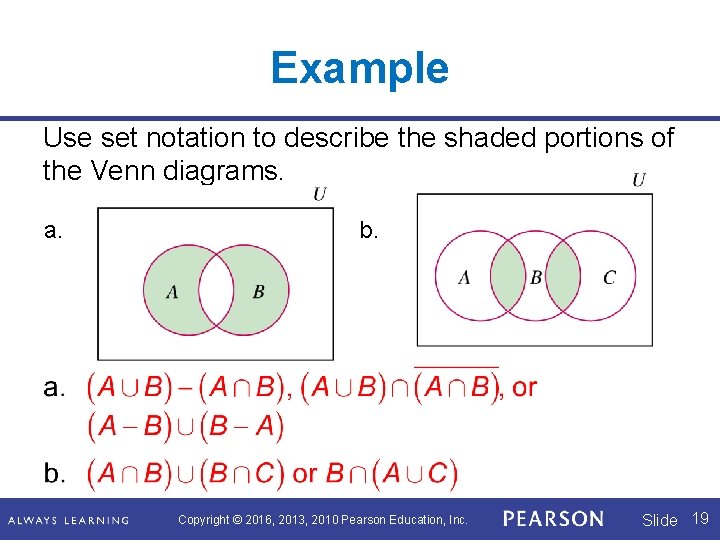 Example

Use set notation to describe the shaded portions of the Venn diagrams.

a.

$U$

$A$ $B$

b.

$U$

$A$ $B$ $C$

a. $(A \cup B) - (A \cap B)$, $(A \cup B) \cap \overline{(A \cap B)}$, or $(A - B) \cup (B - A)$

b. $(A \cap B) \cup (B \cap C)$ or $B \cap (A \cup C)$

ALWAYS LEARNING Copyright © 2016, 2013, 2010 Pearson Education, Inc. PEARSON Slide 19